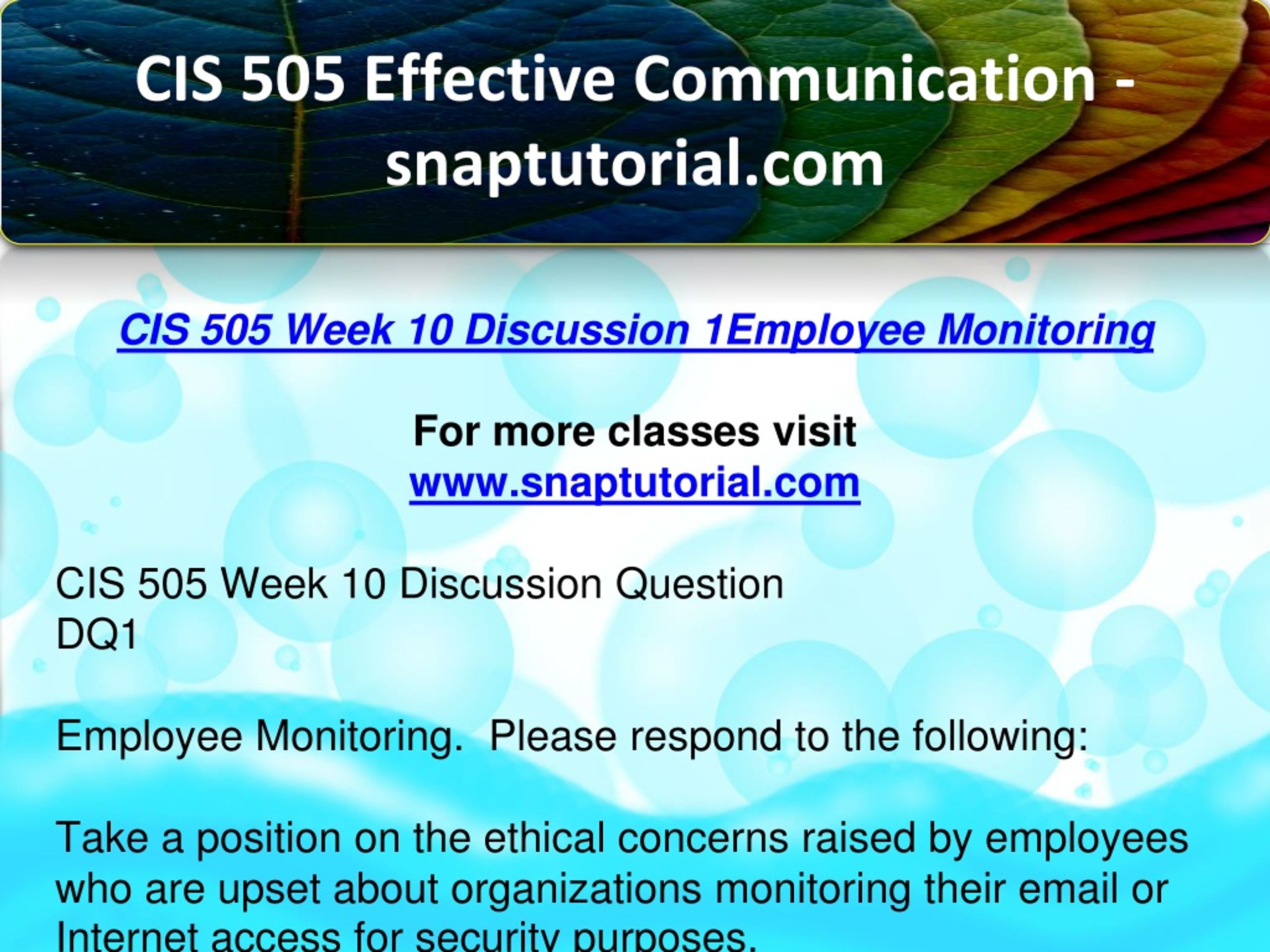 CIS 505 Effective Communication - snaptutorial.com

CIS 505 Week 10 Discussion 1Employee Monitoring

For more classes visit
www.snaptutorial.com

CIS 505 Week 10 Discussion Question
DQ1

Employee Monitoring.  Please respond to the following:

Take a position on the ethical concerns raised by employees who are upset about organizations monitoring their email or Internet access for security purposes.